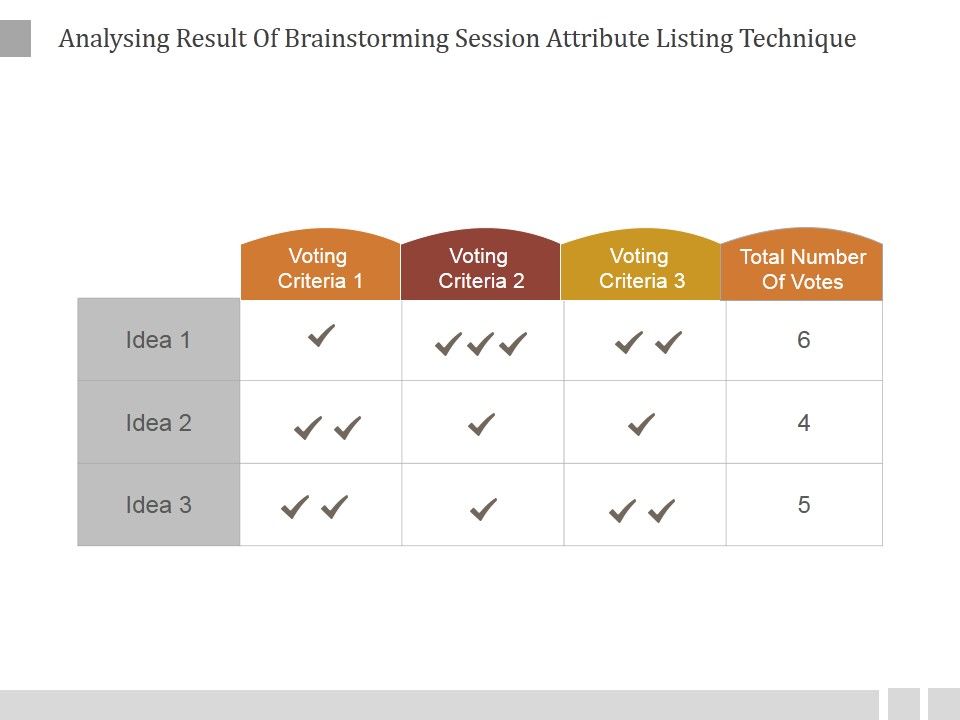 Analysing Result Of Brainstorming Session Attribute Listing Technique

| | Voting Criteria 1 | Voting Criteria 2 | Voting Criteria 3 | Total Number Of Votes |
|---|---|---|---|---|
| Idea 1 | ✓ | ✓✓✓ | ✓✓ | 6 |
| Idea 2 | ✓✓ | ✓ | ✓ | 4 |
| Idea 3 | ✓✓ | ✓ | ✓✓ | 5 |